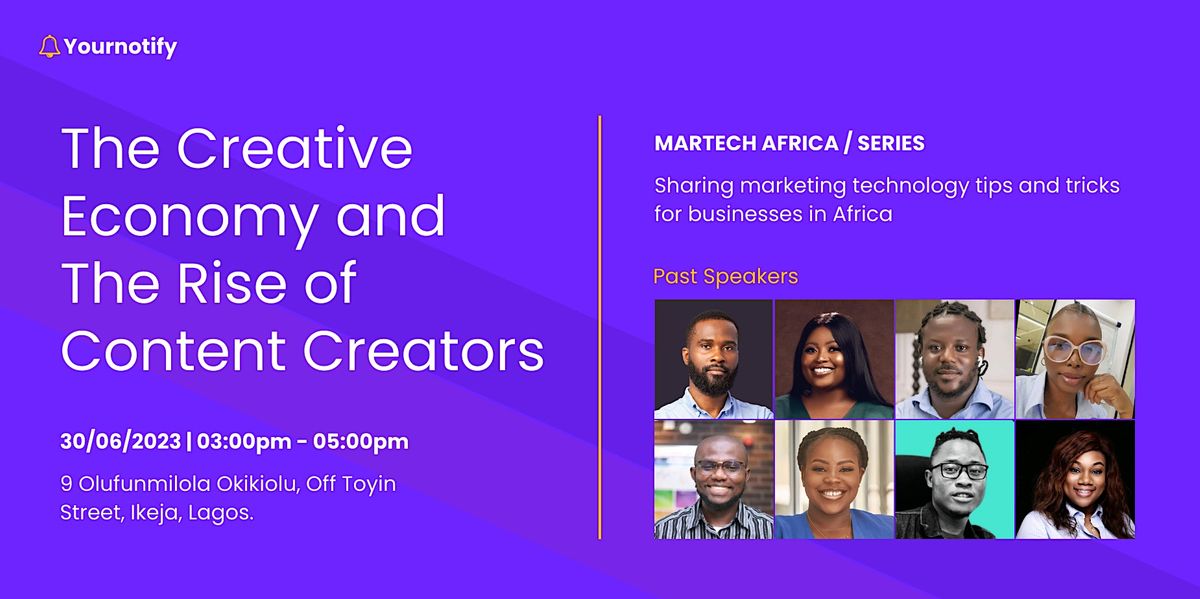 Yournotify

The Creative Economy and The Rise of Content Creators

30/06/2023 | 03:00pm - 05:00pm

9 Olufunmilola Okikiolu, Off Toyin Street, Ikeja, Lagos.

MARTECH AFRICA / SERIES

Sharing marketing technology tips and tricks for businesses in Africa

Past Speakers